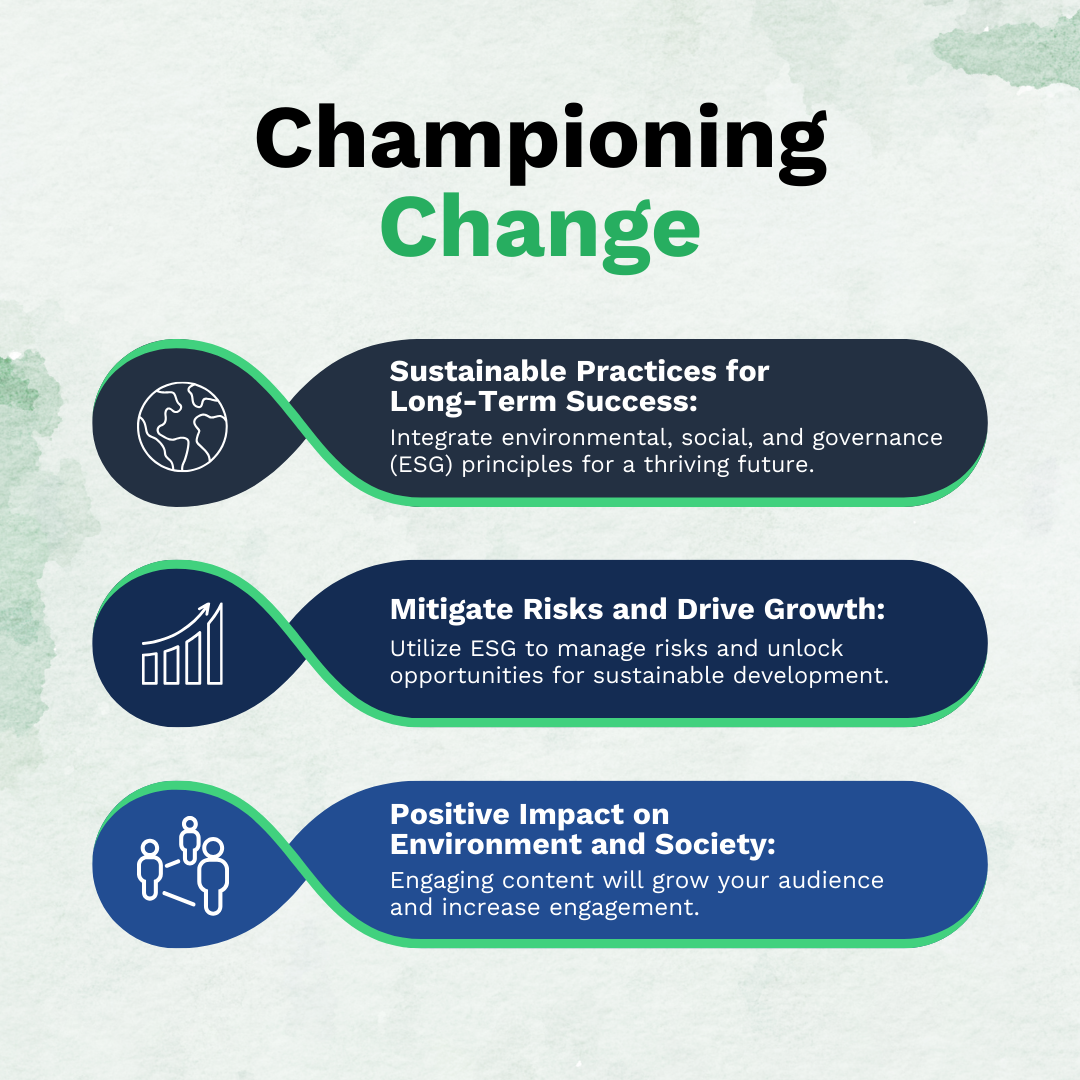 Championing Change

Sustainable Practices for Long-Term Success:
Integrate environmental, social, and governance (ESG) principles for a thriving future.

Mitigate Risks and Drive Growth:
Utilize ESG to manage risks and unlock opportunities for sustainable development.

Positive Impact on Environment and Society:
Engaging content will grow your audience and increase engagement.